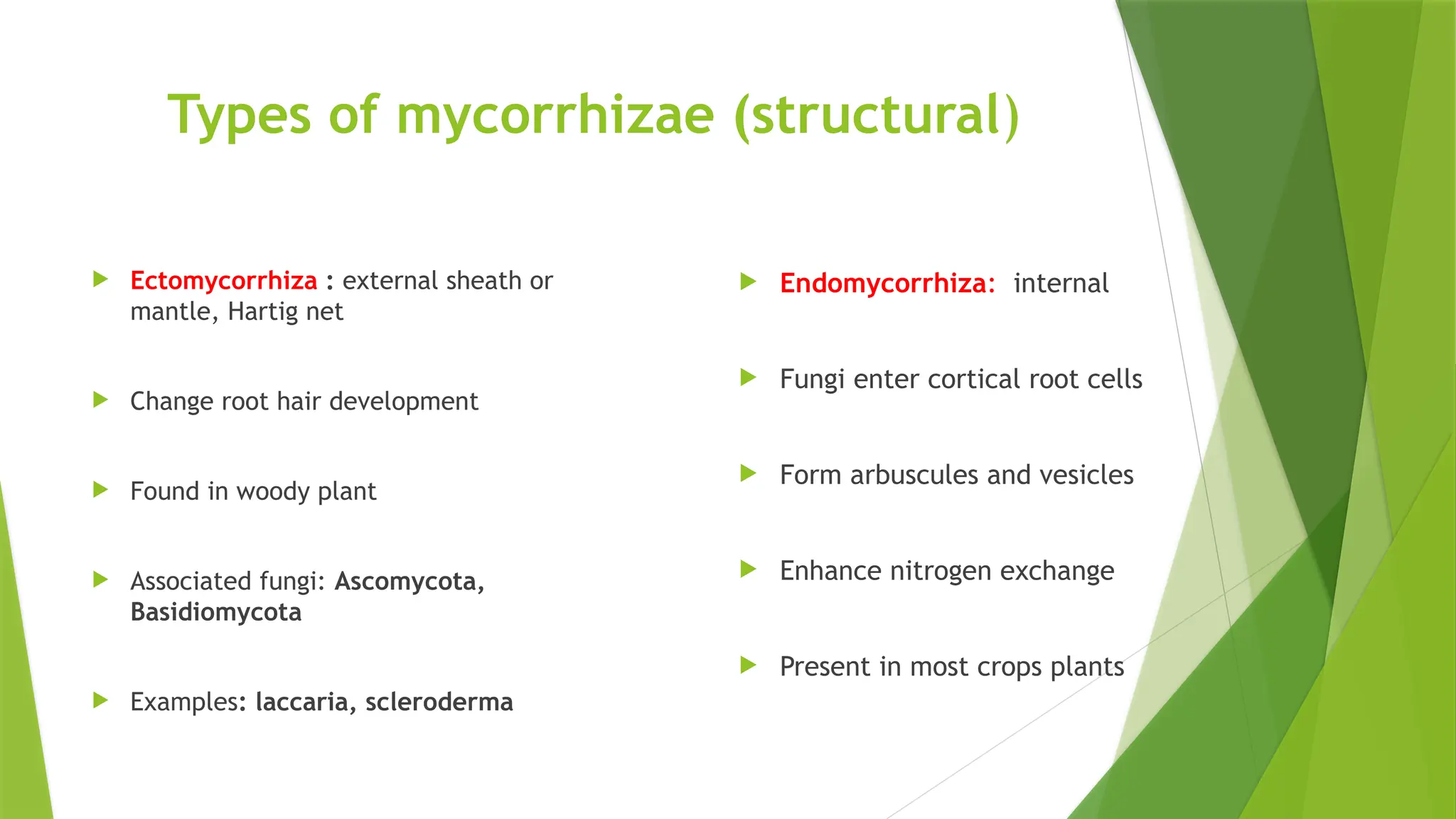 Types of mycorrhizae (structural)

Ectomycorrhiza : external sheath or mantle, Hartig net

Change root hair development

Found in woody plant

Associated fungi: Ascomycota, Basidiomycota

Examples: laccaria, scleroderma

Endomycorrhiza: internal

Fungi enter cortical root cells

Form arbuscules and vesicles

Enhance nitrogen exchange

Present in most crops plants